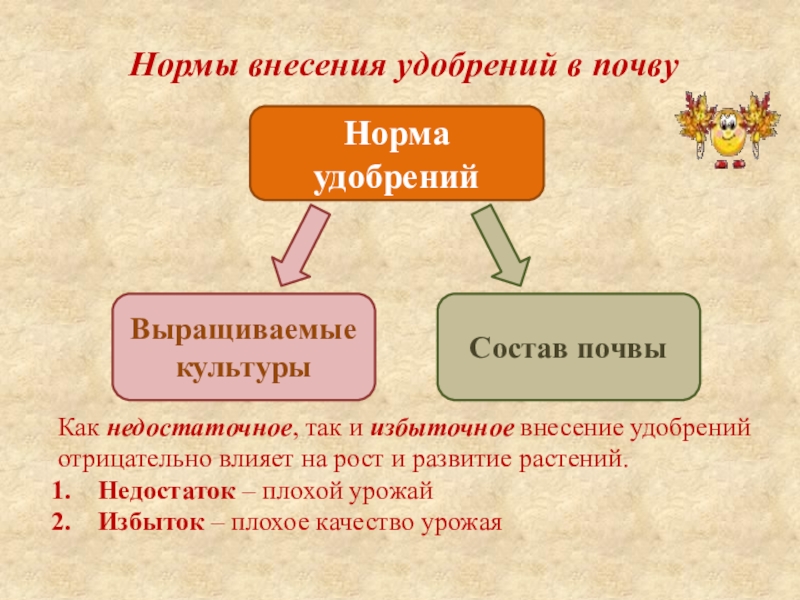 Нормы внесения удобрений в почву

Норма удобрений

Выращиваемые культуры

Состав почвы

Как недостаточное, так и избыточное внесение удобрений отрицательно влияет на рост и развитие растений.

1. Недостаток – плохой урожай
2. Избыток – плохое качество урожая